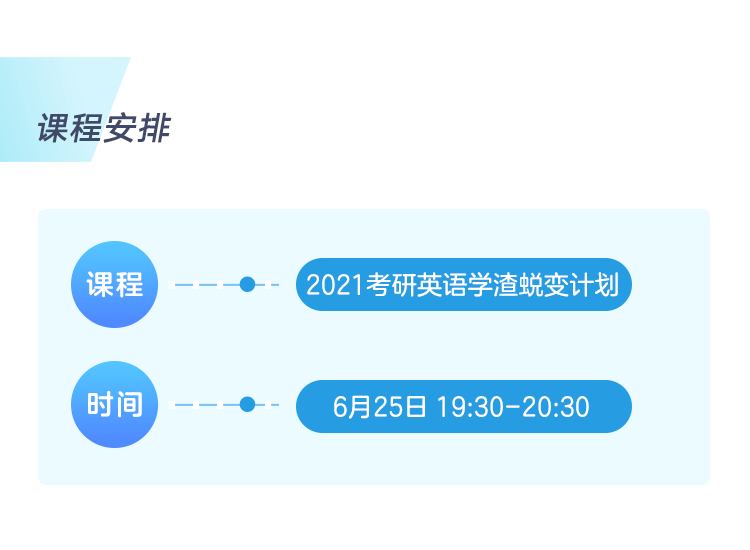 课程安排

课程

2021考研英语学渣蜕变计划

时间

6月25日 19:30-20:30